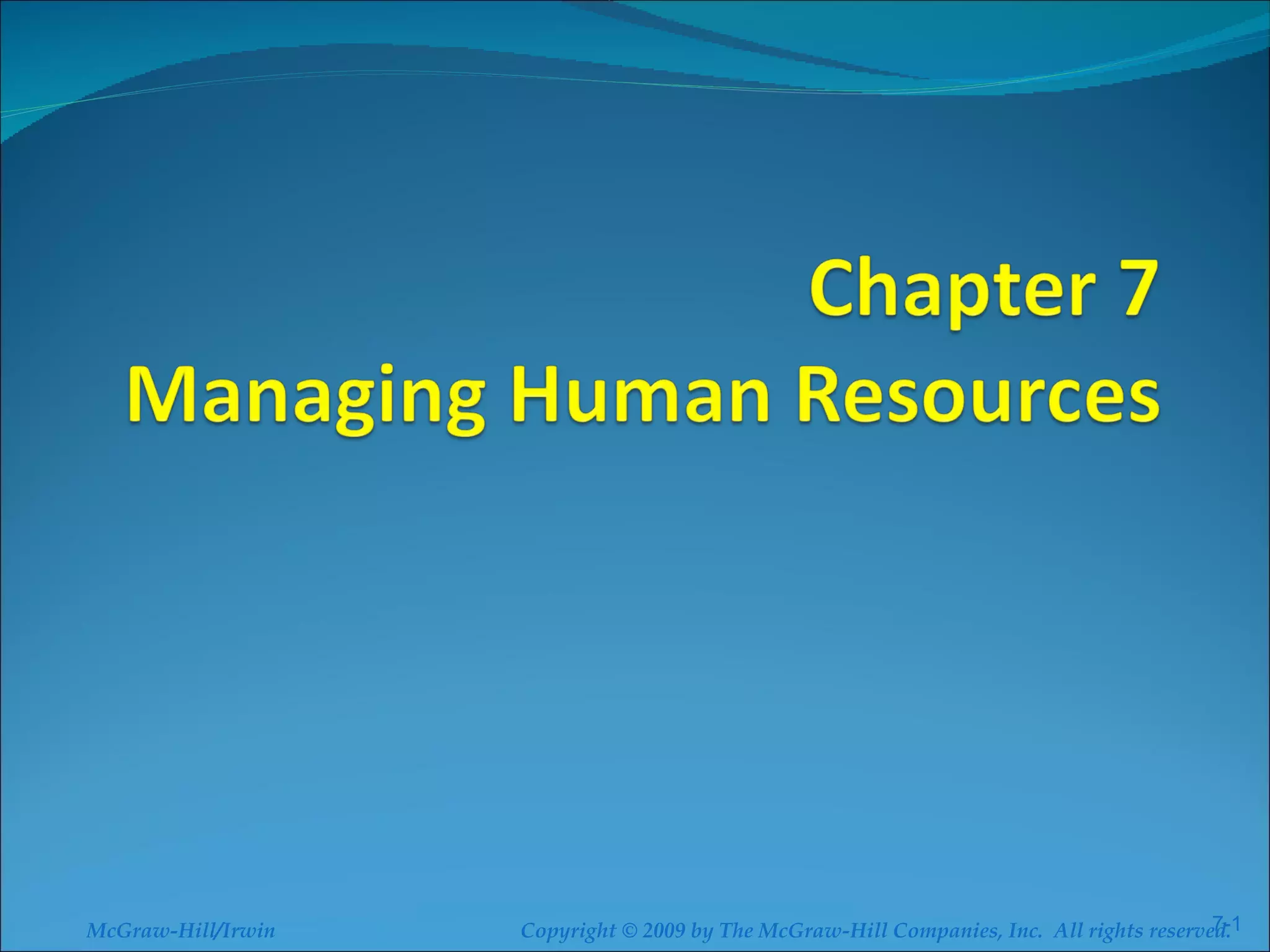 Chapter 7
Managing Human Resources

McGraw-Hill/Irwin

Copyright © 2009 by The McGraw-Hill Companies, Inc. All rights reserved.

7-1